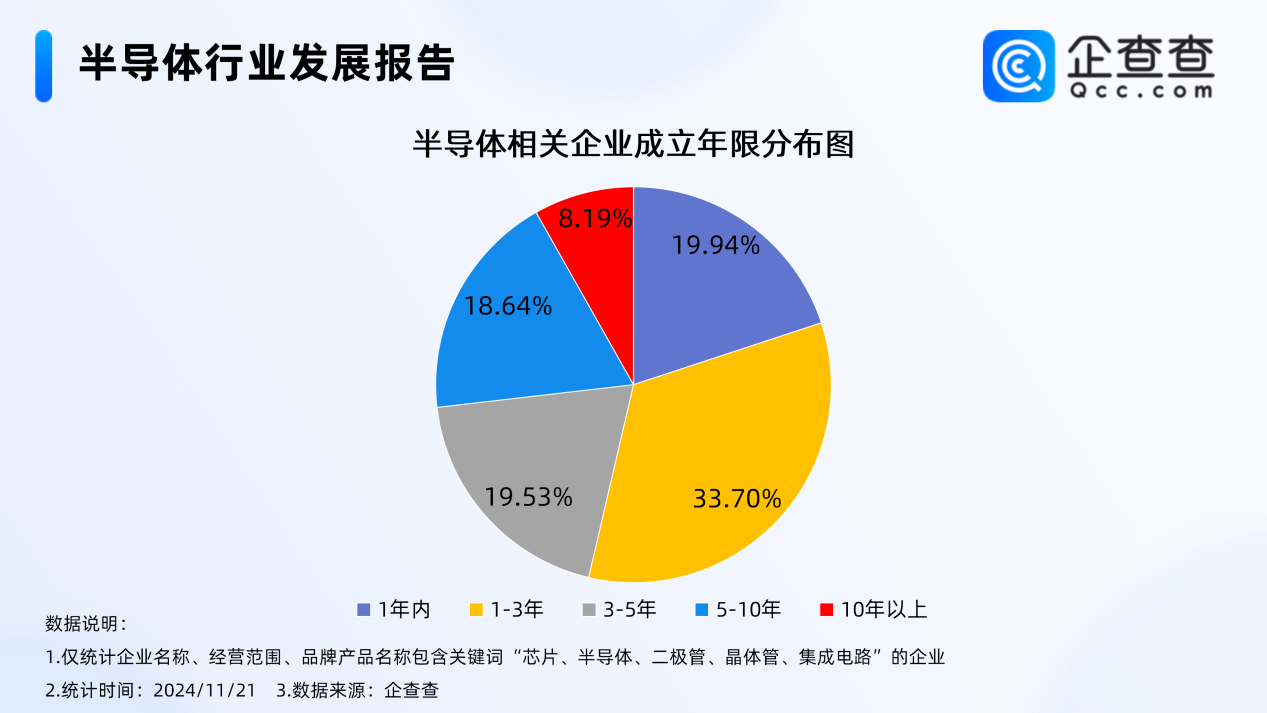 半导体行业发展报告

企查查
Qcc.com

半导体相关企业成立年限分布图

8.19%
19.94%
18.64%
19.53%
33.70%

1年内　1-3年　3-5年　5-10年　10年以上

数据说明：
1.仅统计企业名称、经营范围、品牌产品名称包含关键词“芯片、半导体、二极管、晶体管、集成电路”的企业
2.统计时间：2024/11/21　3.数据来源：企查查